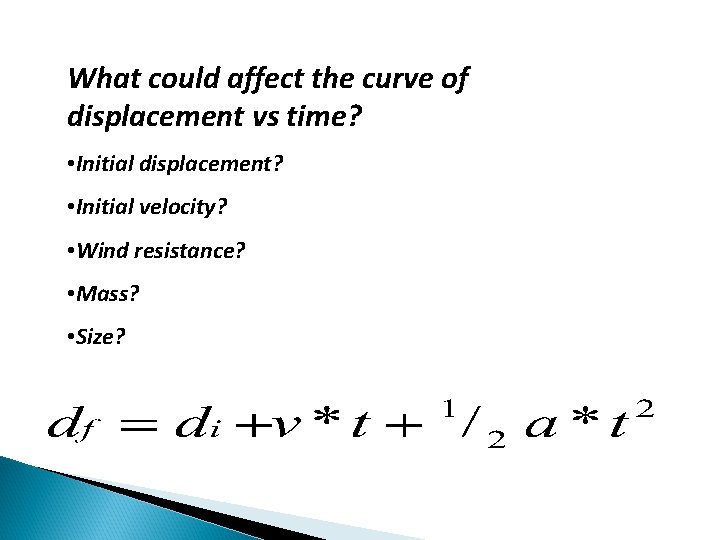 What could affect the curve of displacement vs time?

•Initial displacement?

•Initial velocity?

•Wind resistance?

•Mass?

•Size?

$d_f = d_i + v * t + {}^1/_2\, a * t^2$